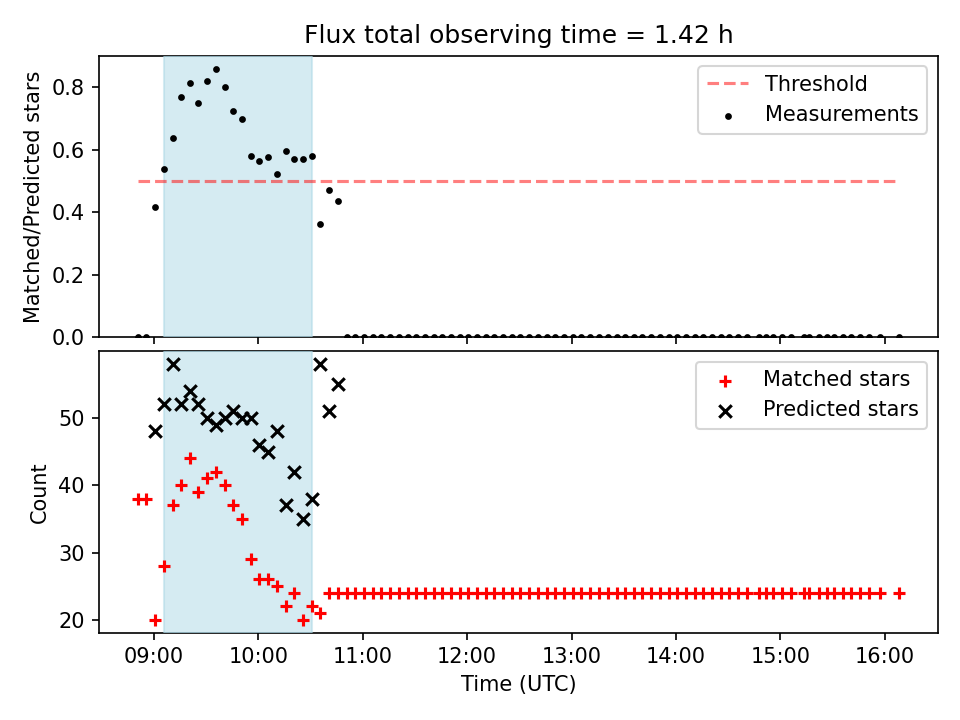 Flux total observing time = 1.42 h

Matched/Predicted stars

0.8
0.6
0.4
0.2
0.0

Threshold
Measurements

Count

50
40
30
20

Matched stars
Predicted stars

09:00 10:00 11:00 12:00 13:00 14:00 15:00 16:00

Time (UTC)